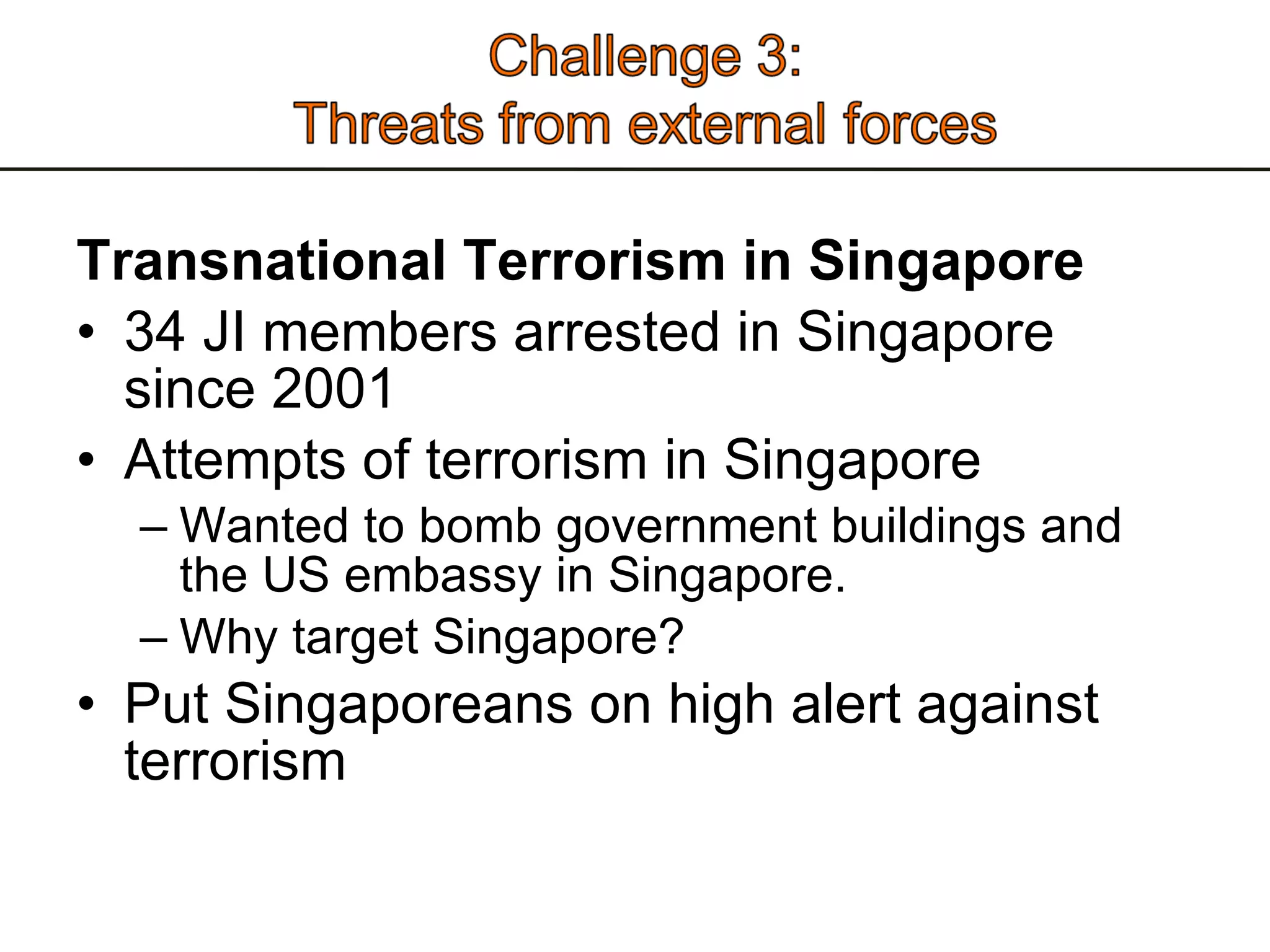 Challenge 3:
Threats from external forces

Transnational Terrorism in Singapore

• 34 JI members arrested in Singapore since 2001
• Attempts of terrorism in Singapore
– Wanted to bomb government buildings and the US embassy in Singapore.
– Why target Singapore?
• Put Singaporeans on high alert against terrorism